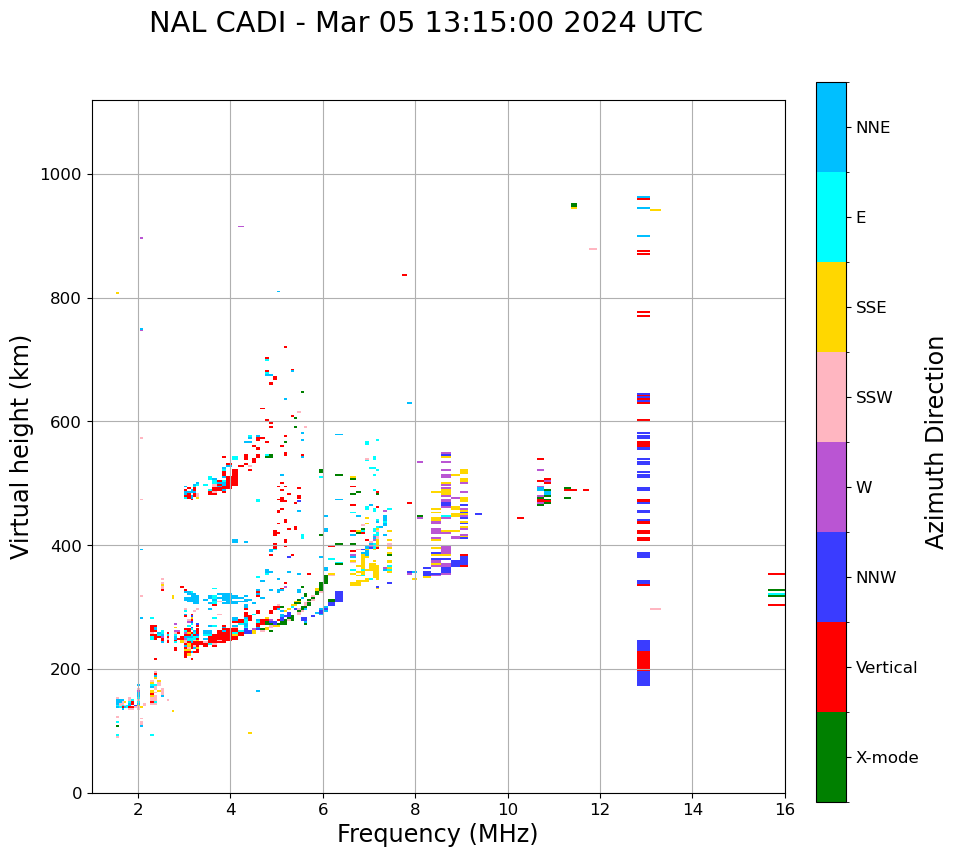 NAL CADI - Mar 05 13:15:00 2024 UTC

Virtual height (km)

1000
800
600
400
200
0

2
4
6
8
10
12
14
16

Frequency (MHz)

NNE
E
SSE
SSW
W
NNW
Vertical
X-mode

Azimuth Direction